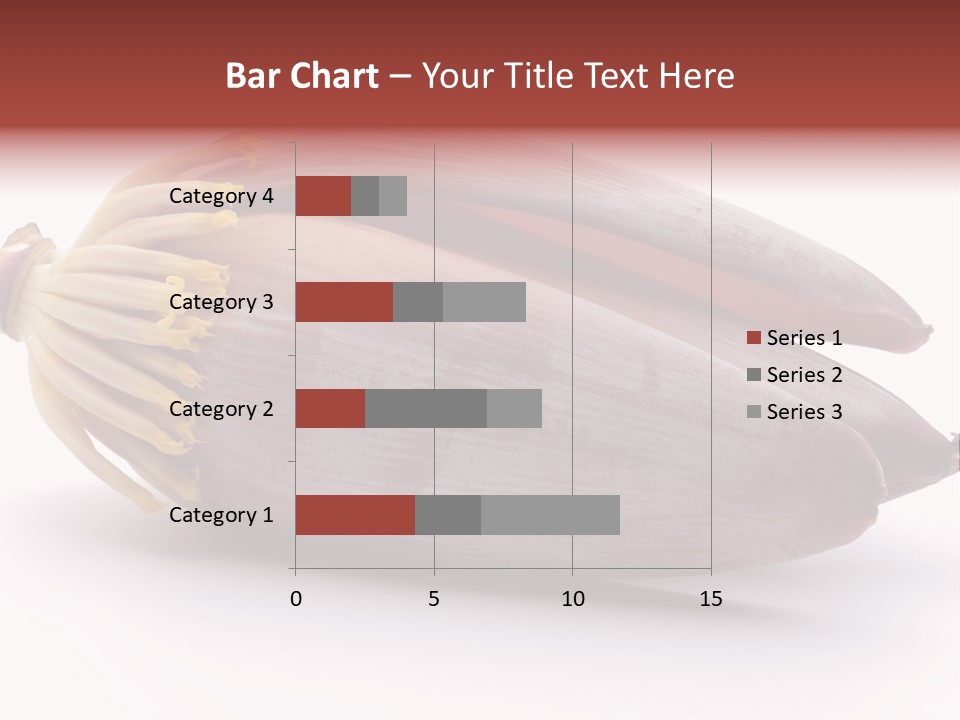 Bar Chart – Your Title Text Here

Category 4
Category 3
Category 2
Category 1

0
5
10
15

Series 1
Series 2
Series 3